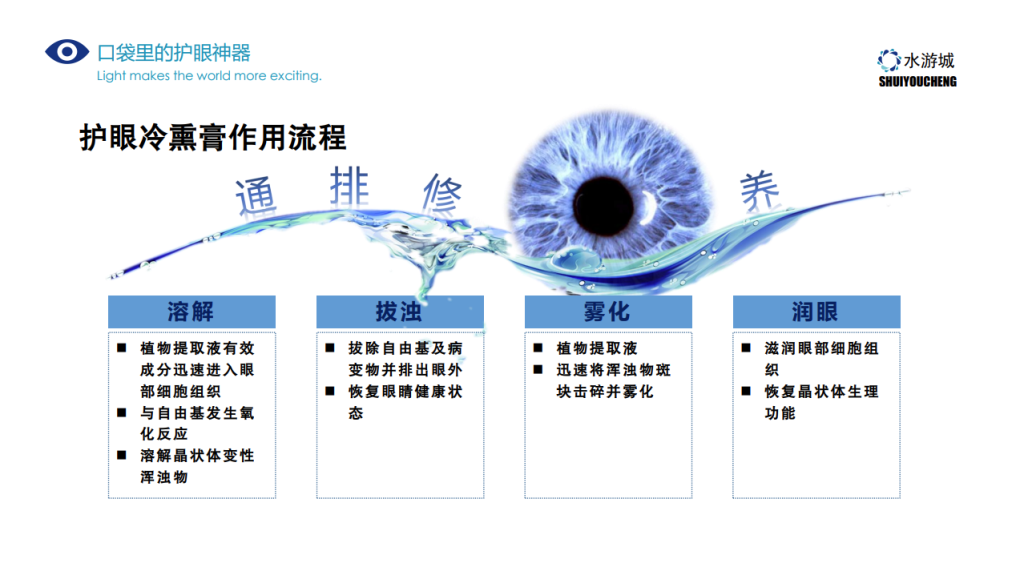 口袋里的护眼神器
Light makes the world more exciting.

水游城
SHUIYOUCHENG

护眼冷熏膏作用流程

通 排 修 养

溶解
■ 植物提取液有效成分迅速进入眼部细胞组织
■ 与自由基发生氧化反应
■ 溶解晶状体变性浑浊物

拔浊
■ 拔除自由基及病变物并排出眼外
■ 恢复眼睛健康状态

雾化
■ 植物提取液
■ 迅速将浑浊物斑块击碎并雾化

润眼
■ 滋润眼部细胞组织
■ 恢复晶状体生理功能